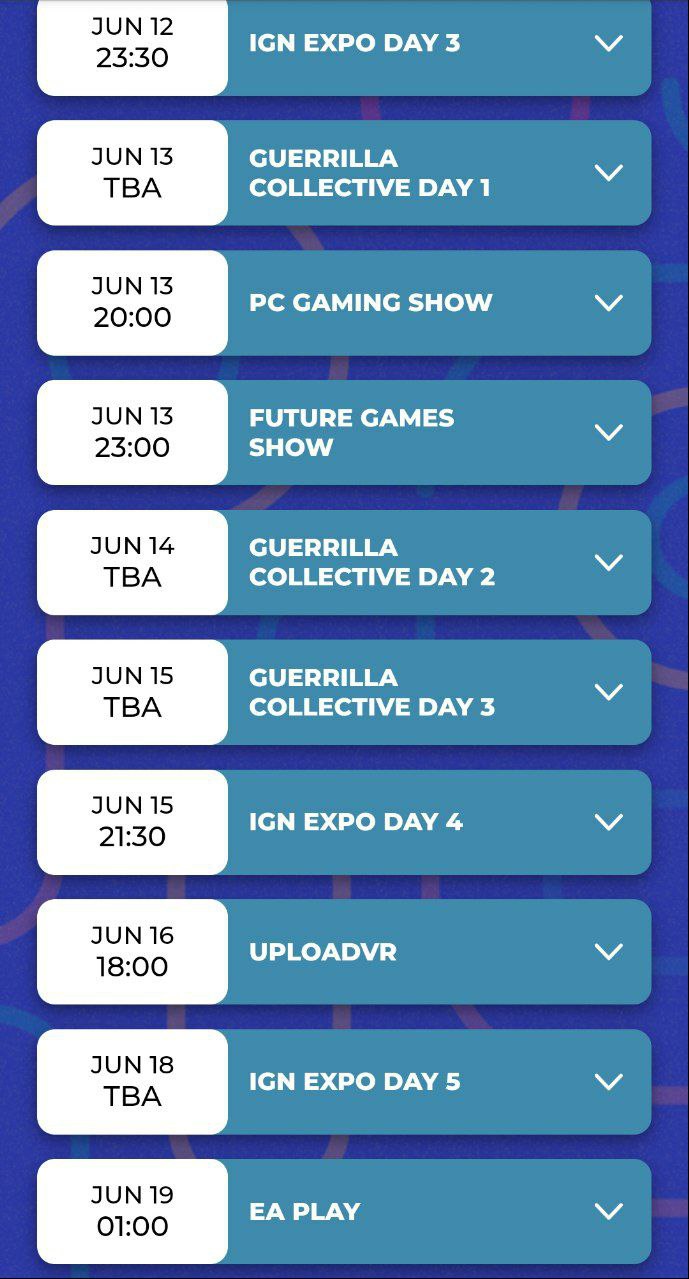 JUN 12
23:30
IGN EXPO DAY 3

JUN 13
TBA
GUERRILLA COLLECTIVE DAY 1

JUN 13
20:00
PC GAMING SHOW

JUN 13
23:00
FUTURE GAMES SHOW

JUN 14
TBA
GUERRILLA COLLECTIVE DAY 2

JUN 15
TBA
GUERRILLA COLLECTIVE DAY 3

JUN 15
21:30
IGN EXPO DAY 4

JUN 16
18:00
UPLOADVR

JUN 18
TBA
IGN EXPO DAY 5

JUN 19
01:00
EA PLAY